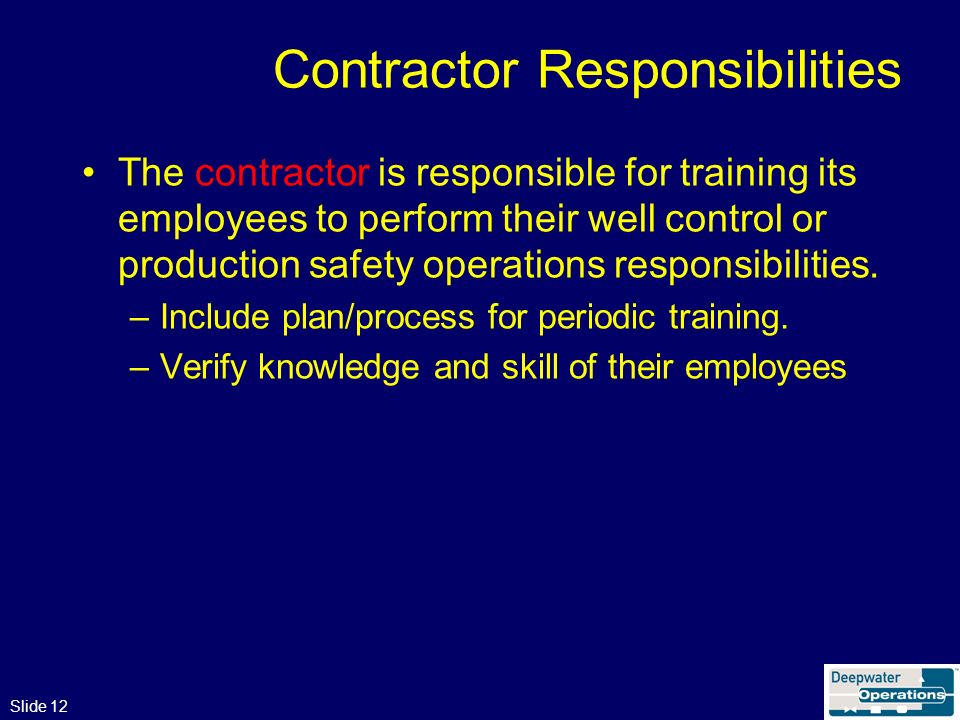 Contractor Responsibilities

• The contractor is responsible for training its employees to perform their well control or production safety operations responsibilities.

– Include plan/process for periodic training.

– Verify knowledge and skill of their employees

Slide 12

Deepwater Operations